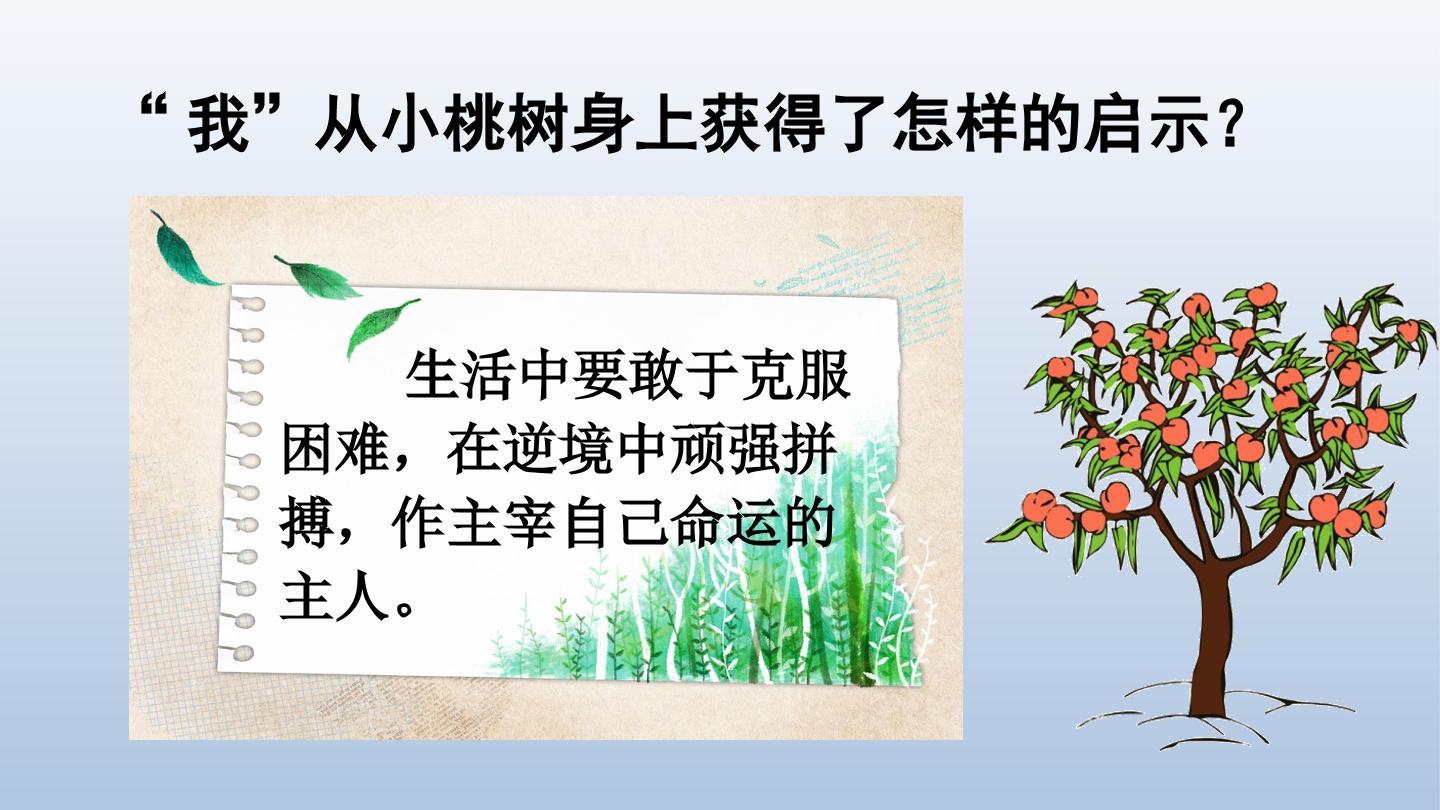 “我”从小桃树身上获得了怎样的启示？

生活中要敢于克服困难，在逆境中顽强拼搏，作主宰自己命运的主人。